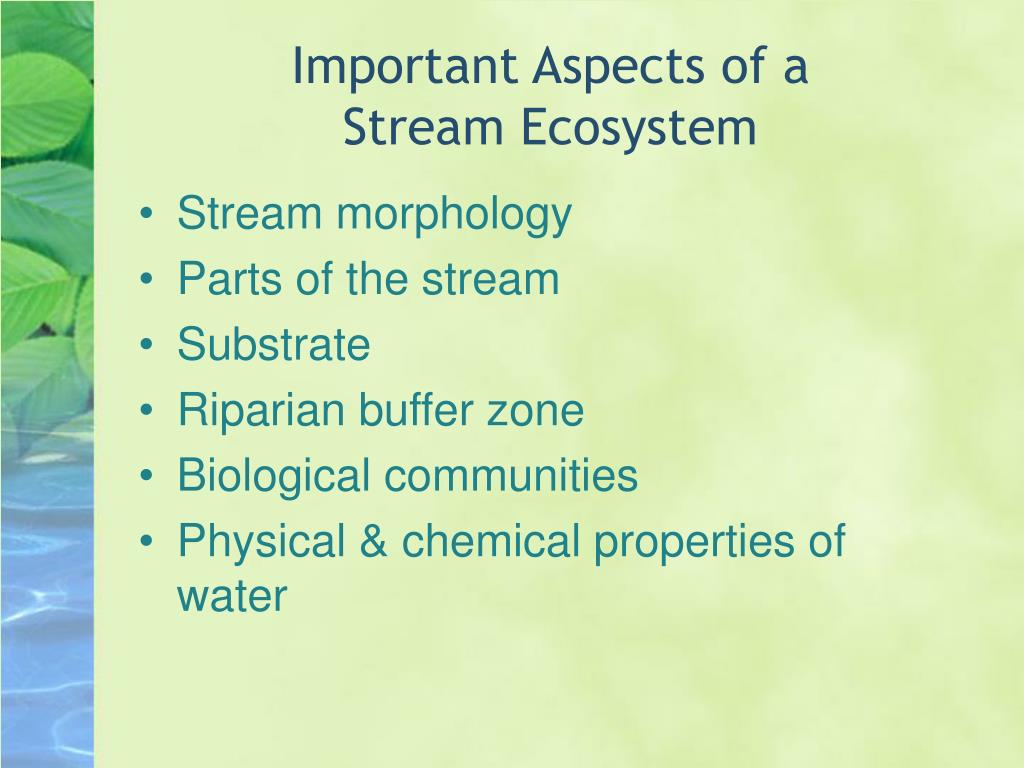 Important Aspects of a Stream Ecosystem

• Stream morphology
• Parts of the stream
• Substrate
• Riparian buffer zone
• Biological communities
• Physical & chemical properties of water